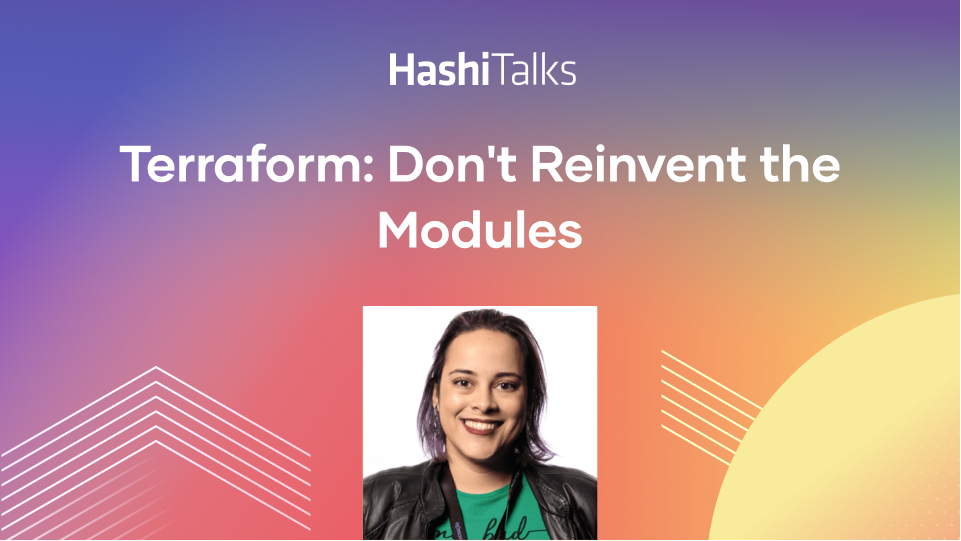 HashiTalks

Terraform: Don't Reinvent the Modules